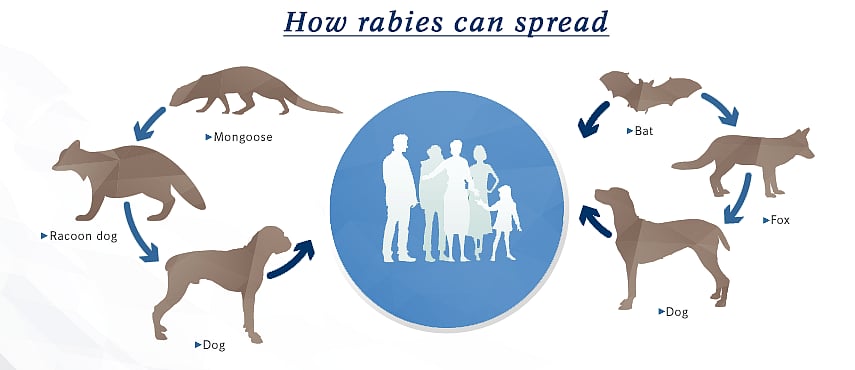 How rabies can spread

Mongoose

Racoon dog

Dog

Bat

Fox

Dog